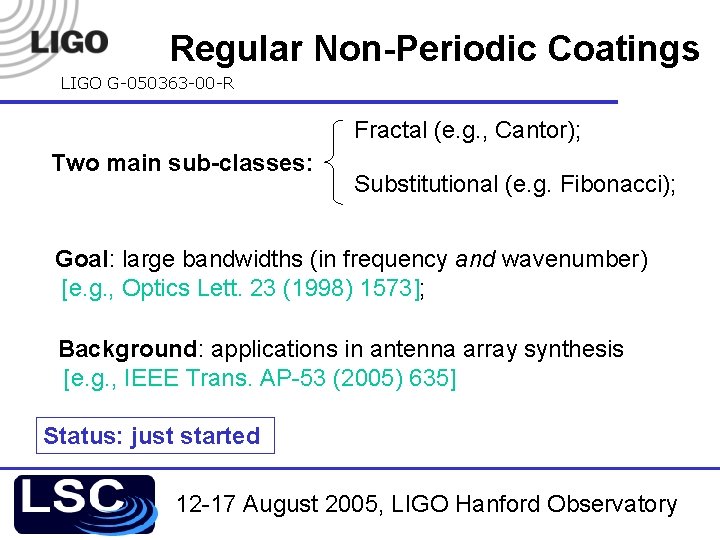 LIGO

Regular Non-Periodic Coatings

LIGO G-050363-00-R

Two main sub-classes:

Fractal (e.g., Cantor);

Substitutional (e.g. Fibonacci);

Goal: large bandwidths (in frequency and wavenumber) [e.g., Optics Lett. 23 (1998) 1573];

Background: applications in antenna array synthesis [e.g., IEEE Trans. AP-53 (2005) 635]

Status: just started

LSC

12-17 August 2005, LIGO Hanford Observatory